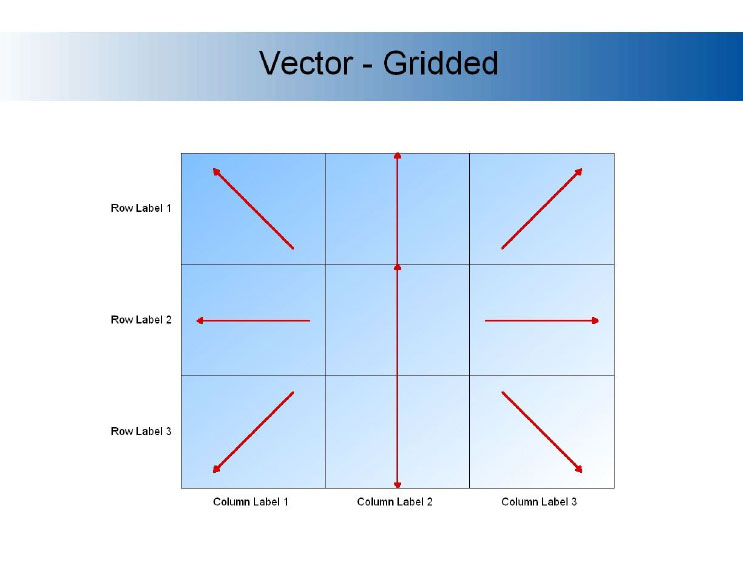 Vector - Gridded

Row Label 1

Row Label 2

Row Label 3

Column Label 1

Column Label 2

Column Label 3